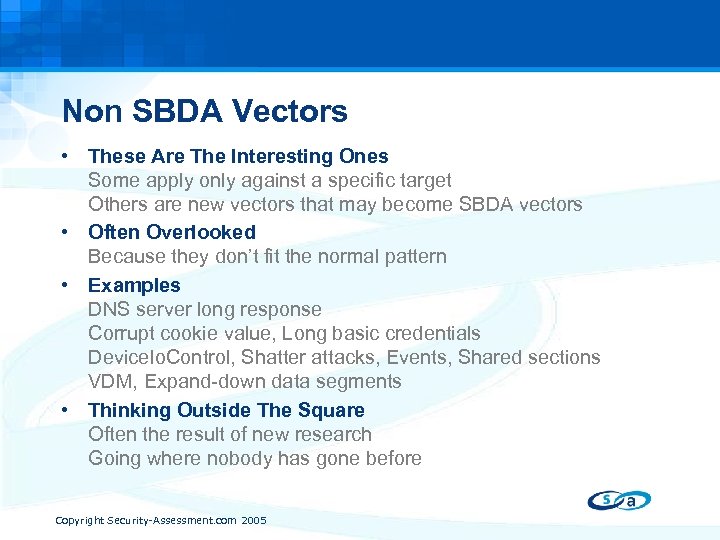 Non SBDA Vectors

• These Are The Interesting Ones
Some apply only against a specific target
Others are new vectors that may become SBDA vectors

• Often Overlooked
Because they don't fit the normal pattern

• Examples
DNS server long response
Corrupt cookie value, Long basic credentials
DeviceIoControl, Shatter attacks, Events, Shared sections
VDM, Expand-down data segments

• Thinking Outside The Square
Often the result of new research
Going where nobody has gone before

s a

Copyright Security-Assessment.com 2005